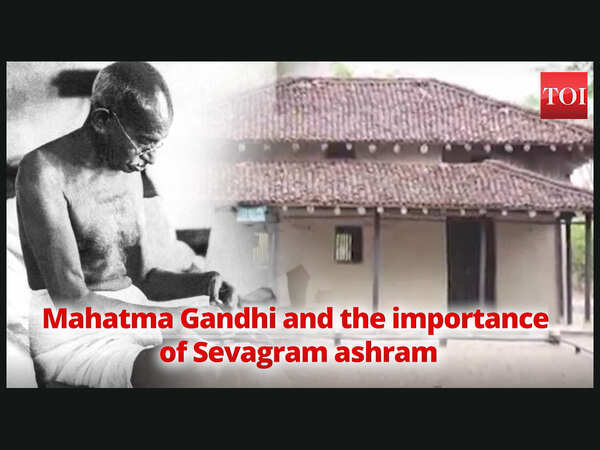 TOI

Mahatma Gandhi and the importance of Sevagram ashram